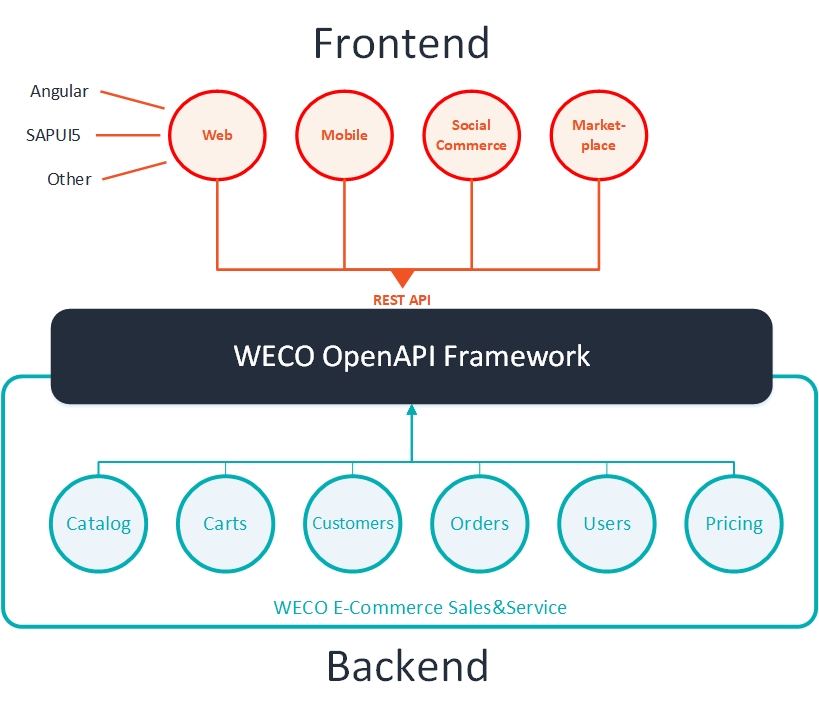 Frontend

Angular
SAPUI5
Other

Web
Mobile
Social Commerce
Market-place

REST API

WECO OpenAPI Framework

Catalog
Carts
Customers
Orders
Users
Pricing

WECO E-Commerce Sales&Service

Backend